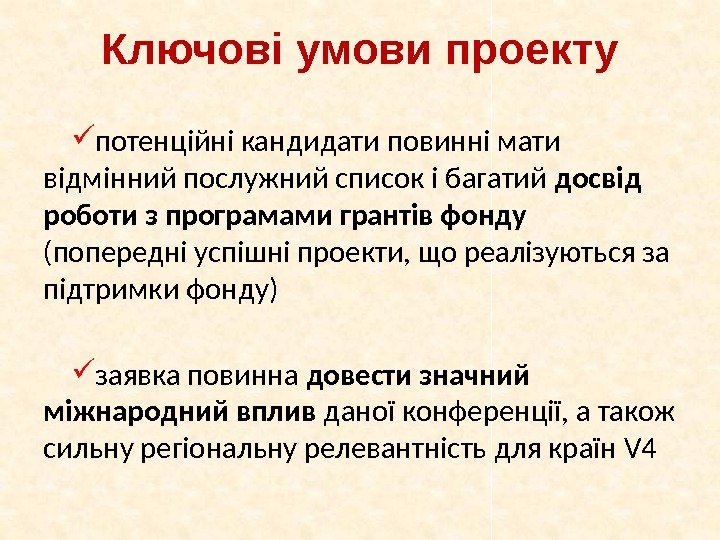 Ключові умови проекту

✓потенційні кандидати повинні мати відмінний послужний список і багатий досвід роботи з програмами грантів фонду (попередні успішні проекти, що реалізуються за підтримки фонду)

✓заявка повинна довести значний міжнародний вплив даної конференції, а також сильну регіональну релевантність для країн V4